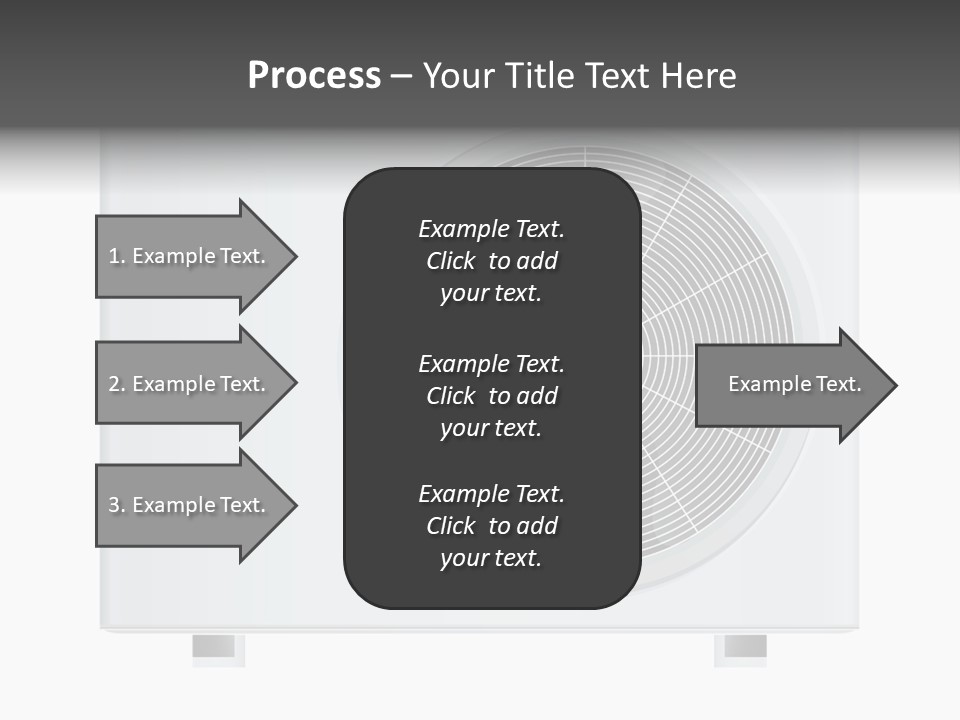 Process – Your Title Text Here

1. Example Text.

2. Example Text.

3. Example Text.

Example Text. Click to add your text.

Example Text. Click to add your text.

Example Text. Click to add your text.

Example Text.